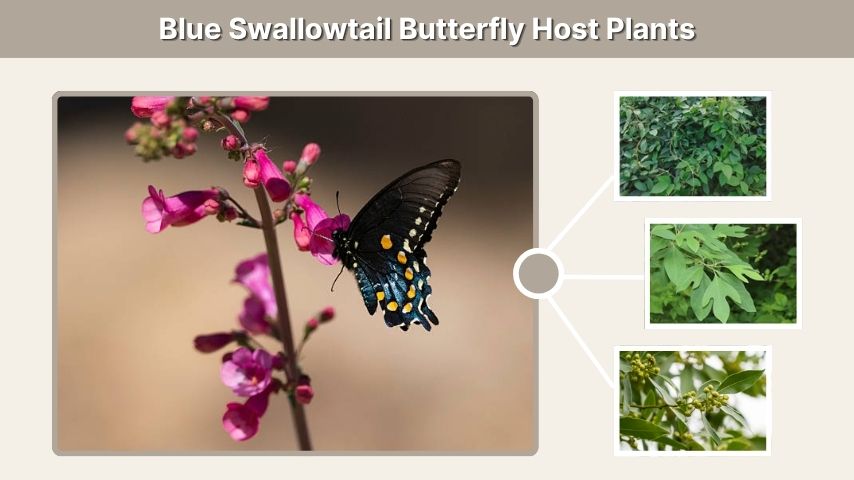 Blue Swallowtail Butterfly Host Plants